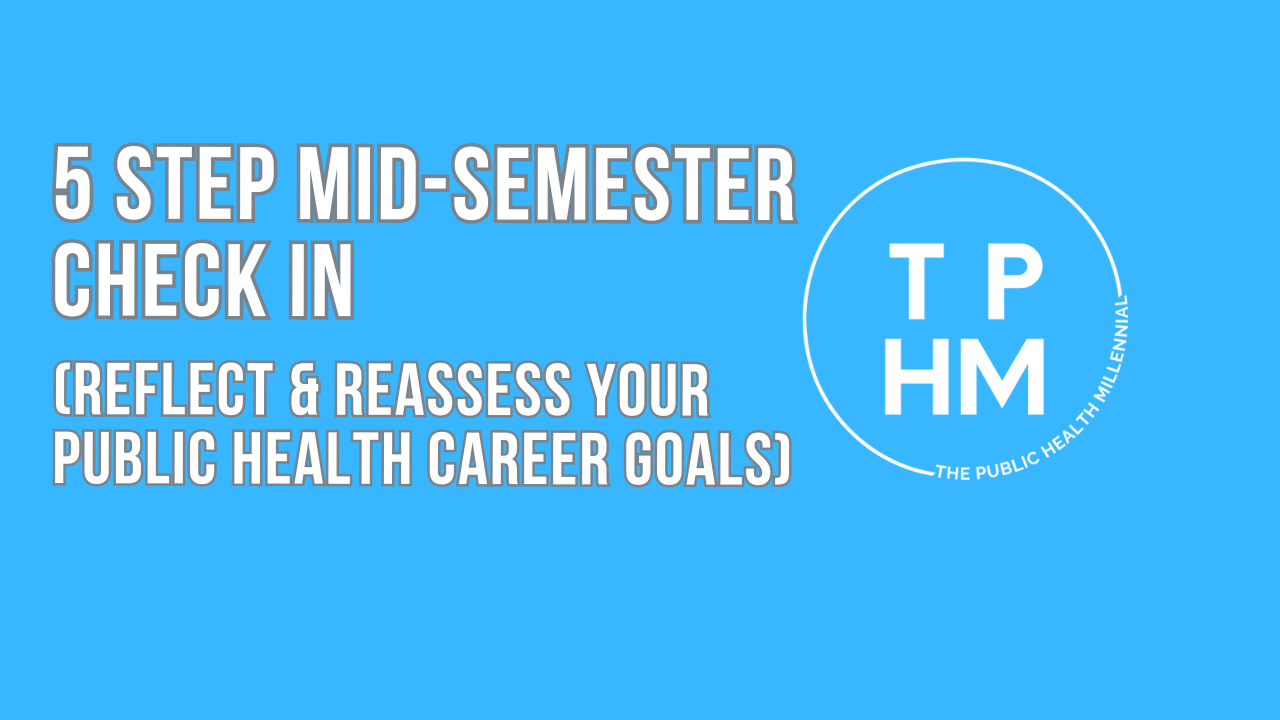 5 STEP MID-SEMESTER CHECK IN

(REFLECT & REASSESS YOUR PUBLIC HEALTH CAREER GOALS)

T P
HM

THE PUBLIC HEALTH MILLENNIAL